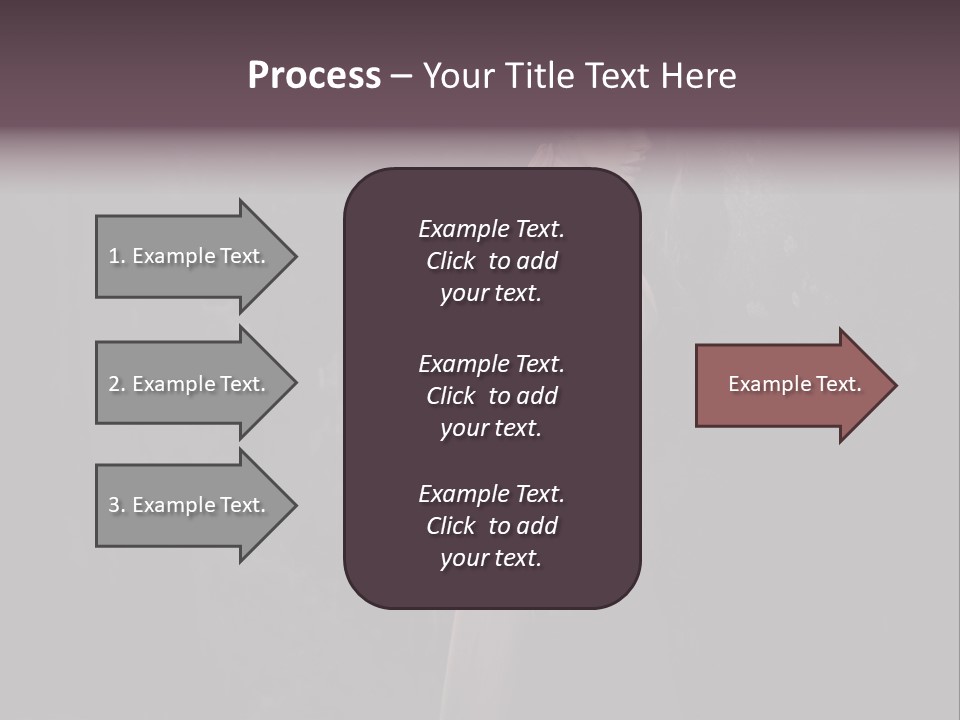 Process – Your Title Text Here

1. Example Text.

2. Example Text.

3. Example Text.

Example Text. Click to add your text.

Example Text. Click to add your text.

Example Text. Click to add your text.

Example Text.